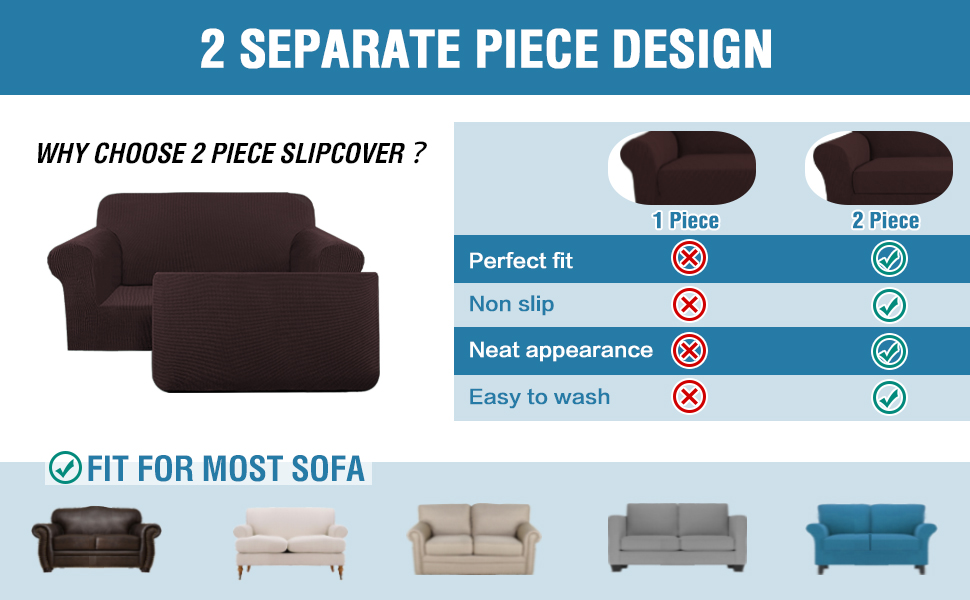 2 SEPARATE PIECE DESIGN

WHY CHOOSE 2 PIECE SLIPCOVER ?

| | 1 Piece | 2 Piece |
|---|---|---|
| Perfect fit | ✗ | ✓ |
| Non slip | ✗ | ✓ |
| Neat appearance | ✗ | ✓ |
| Easy to wash | ✗ | ✓ |

FIT FOR MOST SOFA